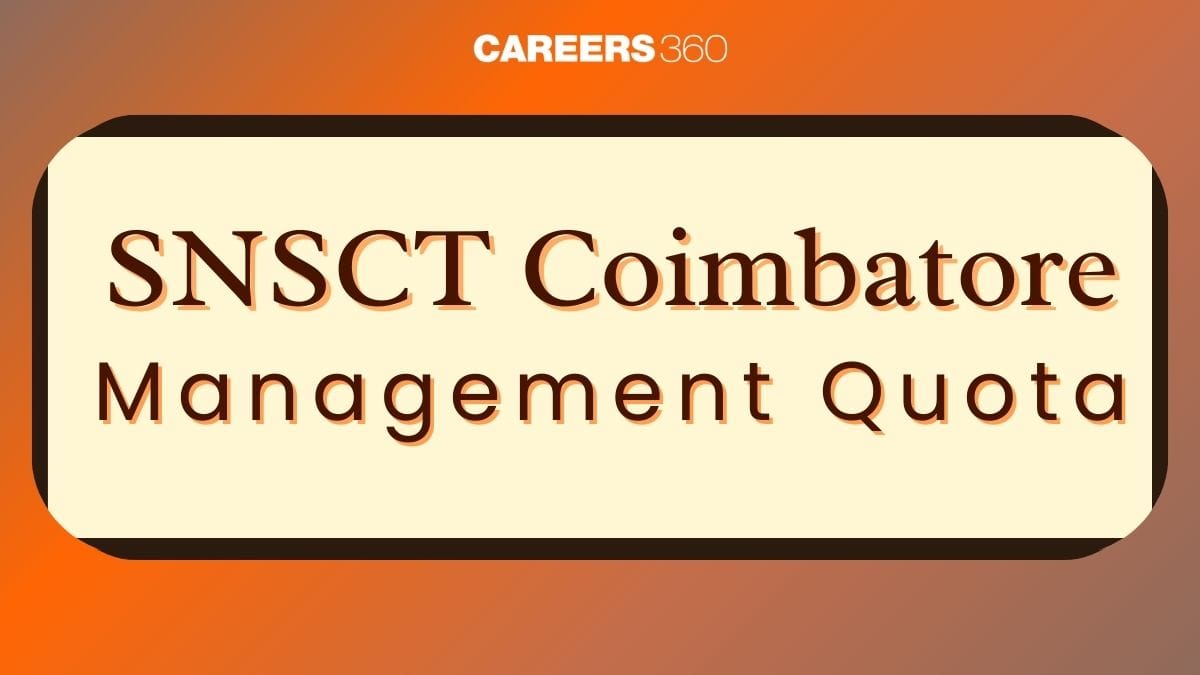 CAREERS360

SNSCT Coimbatore
Management Quota